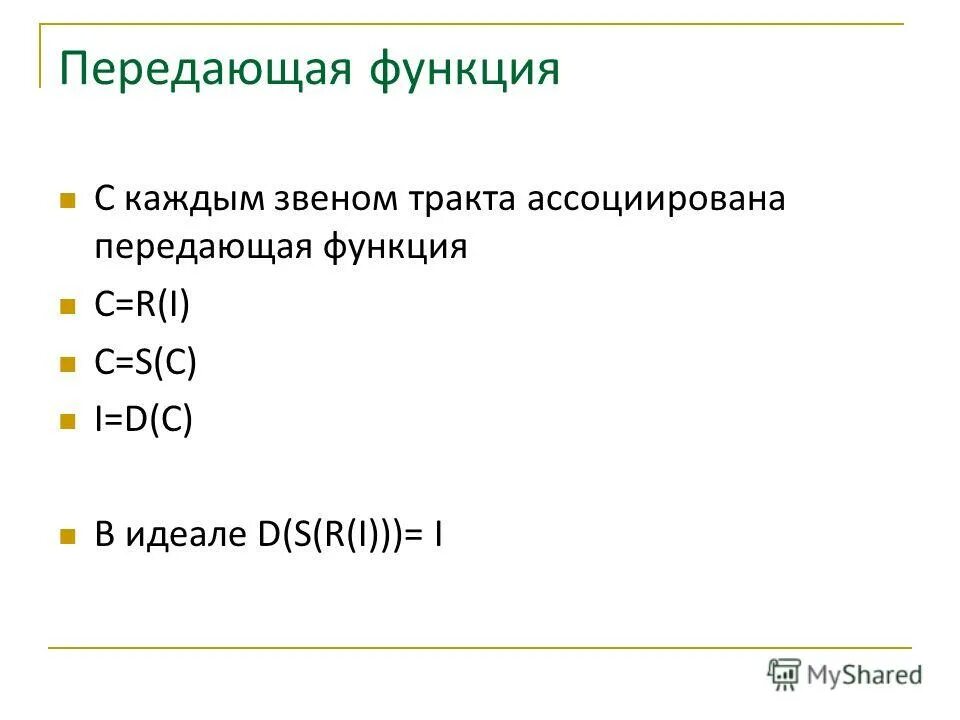 Передающая функция

С каждым звеном тракта ассоциирована передающая функция

C=R(I)

C=S(C)

I=D(C)

В идеале D(S(R(I)))= I

MyShared